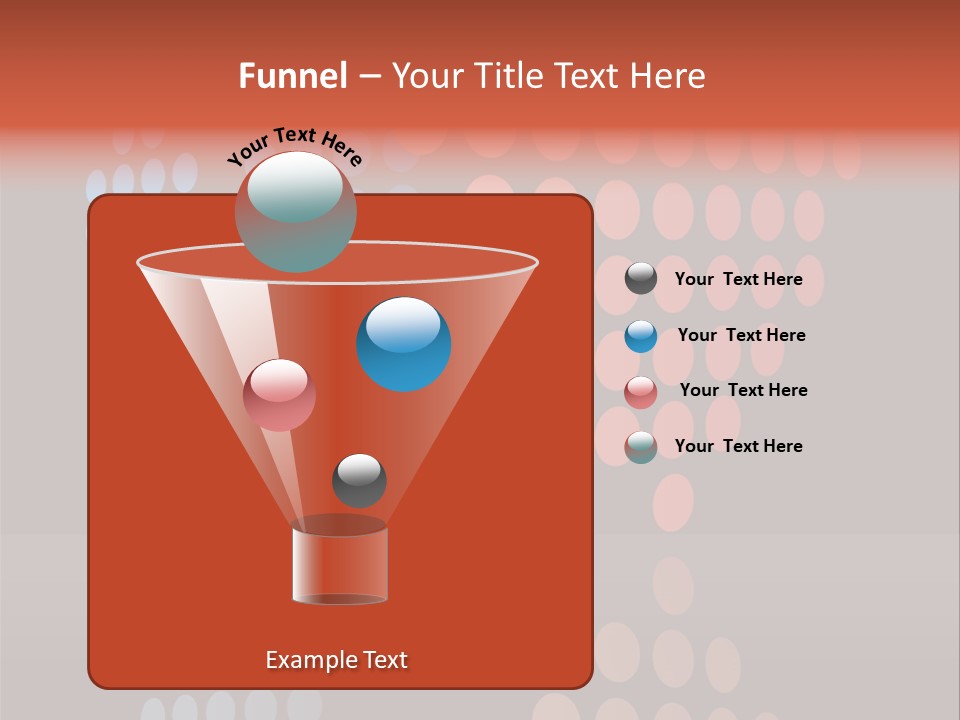 Funnel – Your Title Text Here

Your Text Here

Your Text Here

Your Text Here

Your Text Here

Your Text Here

Example Text